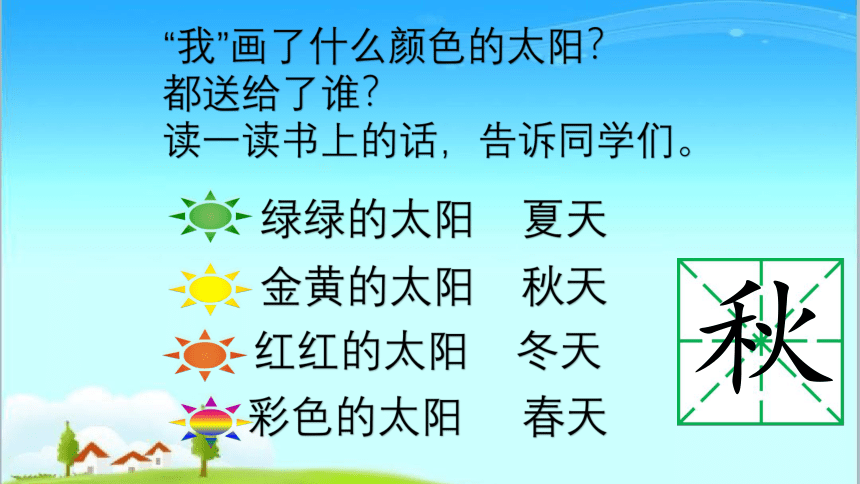 “我”画了什么颜色的太阳?
都送给了谁?
读一读书上的话，告诉同学们。

绿绿的太阳　夏天
金黄的太阳　秋天
红红的太阳　冬天
彩色的太阳　春天

秋